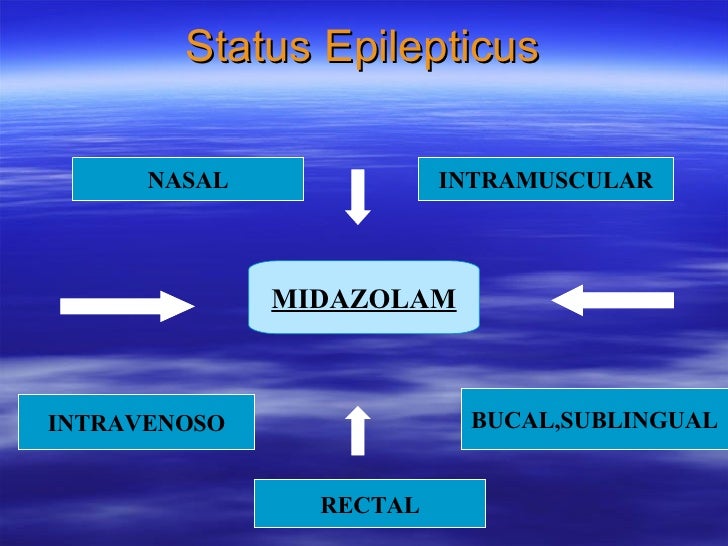 Status Epilepticus

NASAL

INTRAMUSCULAR

MIDAZOLAM

INTRAVENOSO

BUCAL,SUBLINGUAL

RECTAL